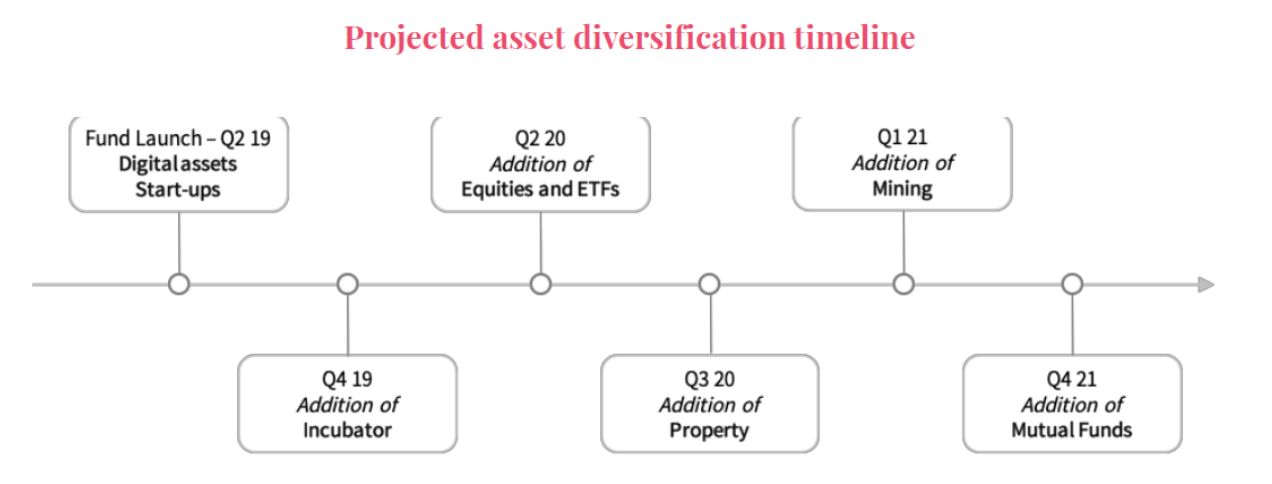 Projected asset diversification timeline

Fund Launch – Q2 19
Digital assets
Start-ups

Q4 19
Addition of
Incubator

Q2 20
Addition of
Equities and ETFs

Q3 20
Addition of
Property

Q1 21
Addition of
Mining

Q4 21
Addition of
Mutual Funds